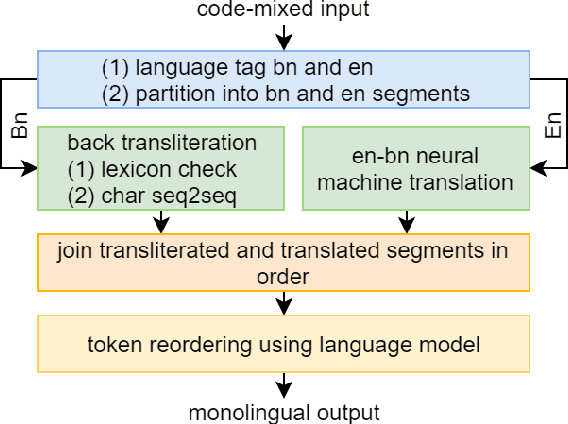 code-mixed input

(1) language tag bn and en
(2) partition into bn and en segments

Bn

En

back transliteration
(1) lexicon check
(2) char seq2seq

en-bn neural machine translation

join transliterated and translated segments in order

token reordering using language model

monolingual output